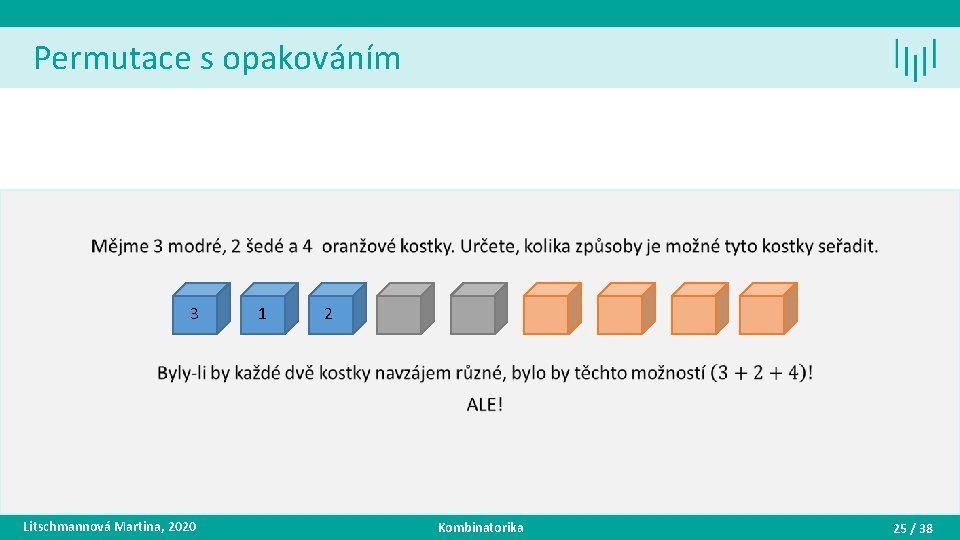 Permutace s opakováním

Mějme 3 modré, 2 šedé a 4 oranžové kostky. Určete, kolika způsoby je možné tyto kostky seřadit.

3 1 2

Byly-li by každé dvě kostky navzájem různé, bylo by těchto možností $(3+2+4)!$

ALE!

Litschmannová Martina, 2020 Kombinatorika 25 / 38